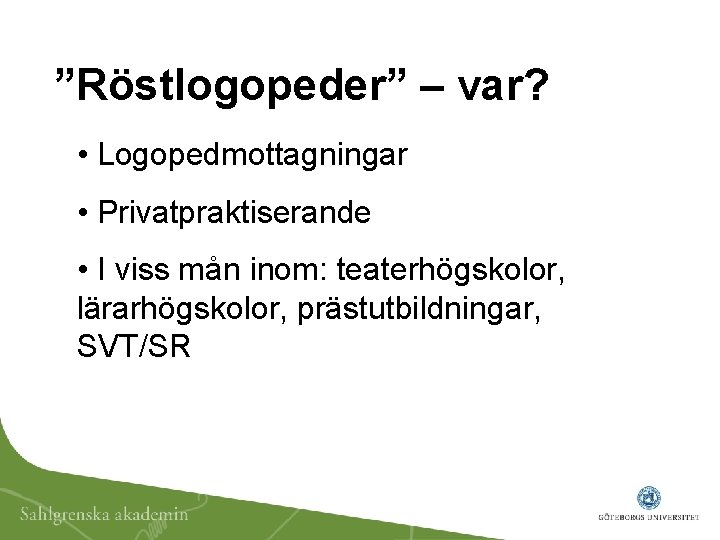 ”Röstlogopeder” – var?

• Logopedmottagningar

• Privatpraktiserande

• I viss mån inom: teaterhögskolor, lärarhögskolor, prästutbildningar, SVT/SR

Sahlgrenska akademin

GÖTEBORGS UNIVERSITET